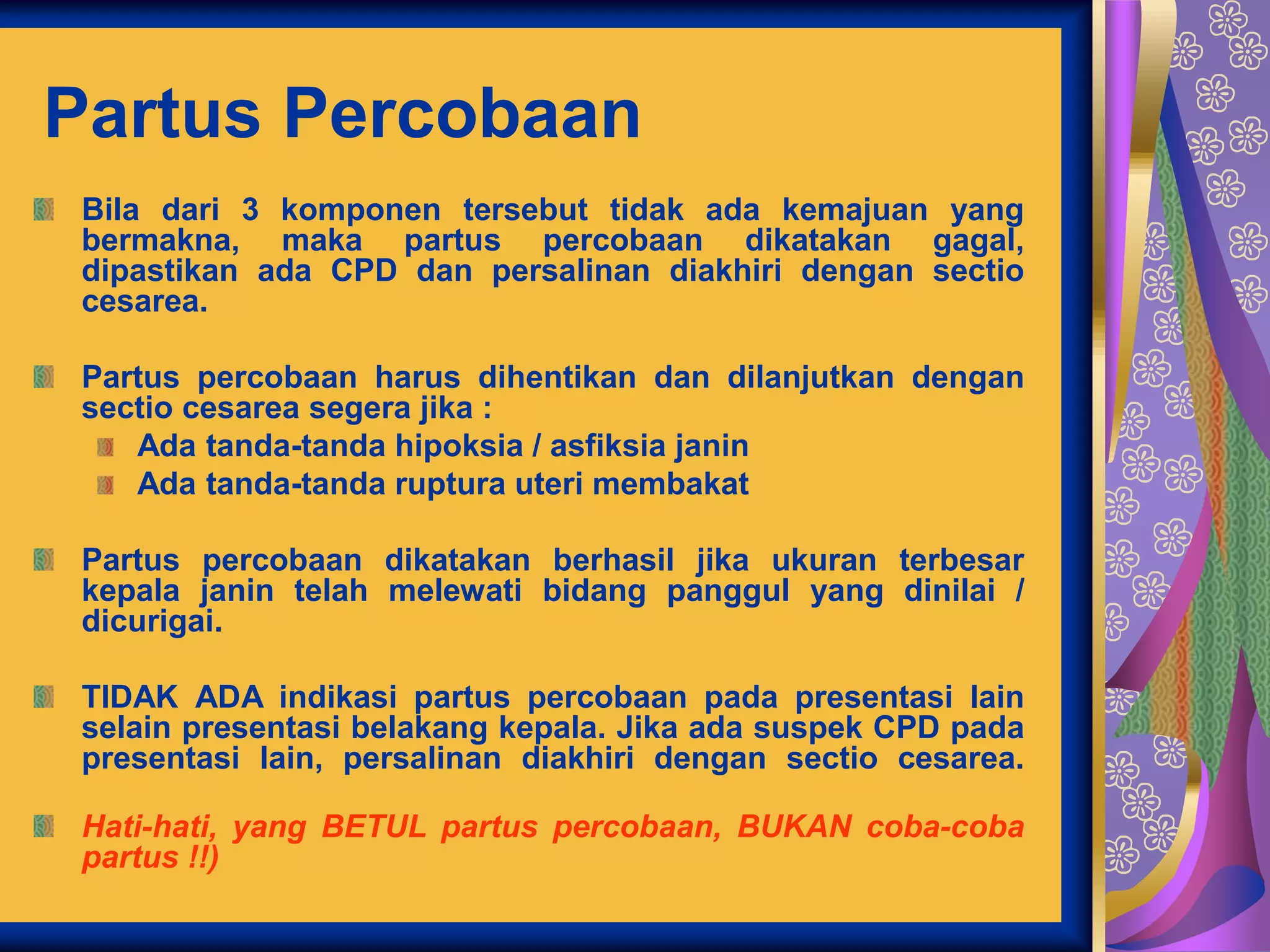 Partus Percobaan

Bila dari 3 komponen tersebut tidak ada kemajuan yang bermakna, maka partus percobaan dikatakan gagal, dipastikan ada CPD dan persalinan diakhiri dengan sectio cesarea.

Partus percobaan harus dihentikan dan dilanjutkan dengan sectio cesarea segera jika :

Ada tanda-tanda hipoksia / asfiksia janin

Ada tanda-tanda ruptura uteri membakat

Partus percobaan dikatakan berhasil jika ukuran terbesar kepala janin telah melewati bidang panggul yang dinilai / dicurigai.

TIDAK ADA indikasi partus percobaan pada presentasi lain selain presentasi belakang kepala. Jika ada suspek CPD pada presentasi lain, persalinan diakhiri dengan sectio cesarea.

Hati-hati, yang BETUL partus percobaan, BUKAN coba-coba partus !!)